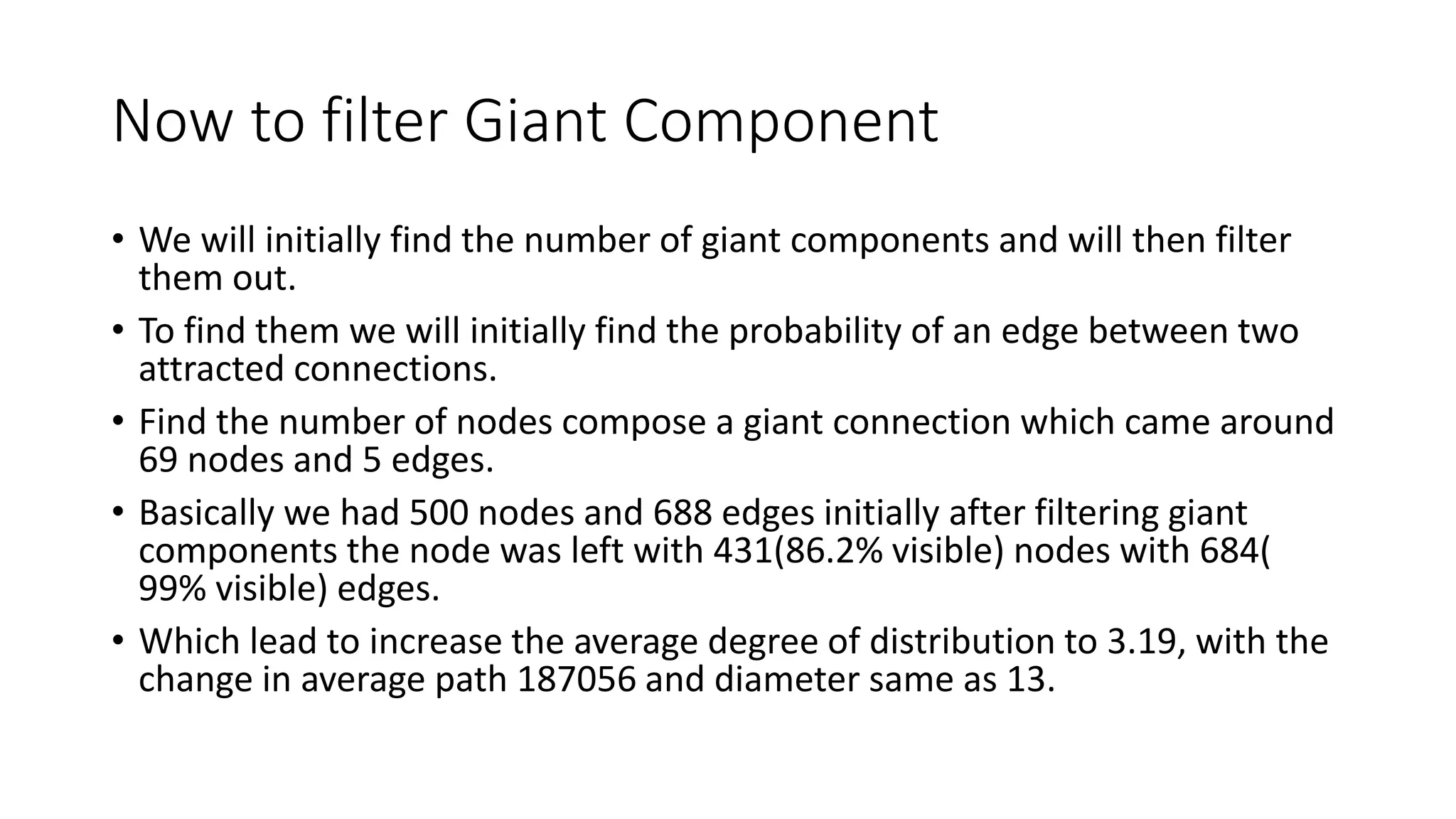 Now to filter Giant Component

• We will initially find the number of giant components and will then filter them out.
• To find them we will initially find the probability of an edge between two attracted connections.
• Find the number of nodes compose a giant connection which came around 69 nodes and 5 edges.
• Basically we had 500 nodes and 688 edges initially after filtering giant components the node was left with 431(86.2% visible) nodes with 684( 99% visible) edges.
• Which lead to increase the average degree of distribution to 3.19, with the change in average path 187056 and diameter same as 13.